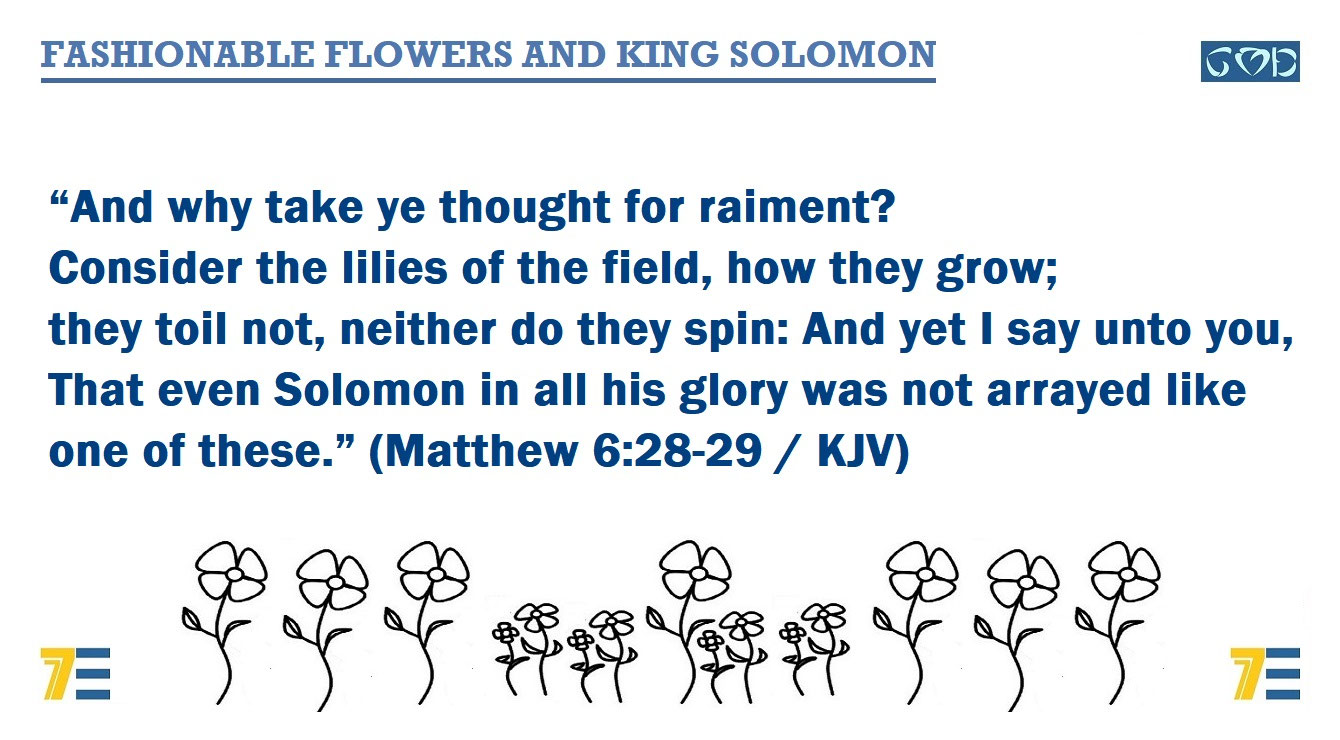 FASHIONABLE FLOWERS AND KING SOLOMON

GOD

“And why take ye thought for raiment? Consider the lilies of the field, how they grow; they toil not, neither do they spin: And yet I say unto you, That even Solomon in all his glory was not arrayed like one of these.” (Matthew 6:28-29 / KJV)

7E

7E